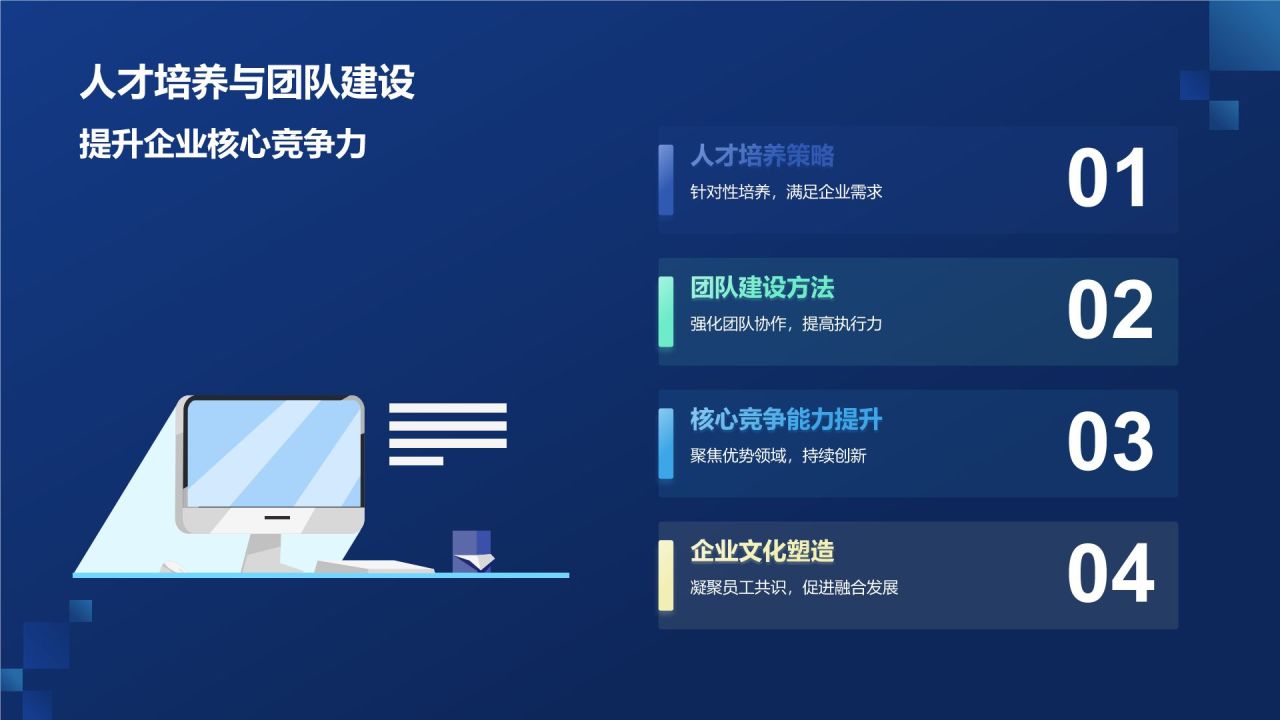 人才培养与团队建设

提升企业核心竞争力

人才培养策略

针对性培养，满足企业需求

01

团队建设方法

强化团队协作，提高执行力

02

核心竞争能力提升

聚焦优势领域，持续创新

03

企业文化塑造

凝聚员工共识，促进融合发展

04